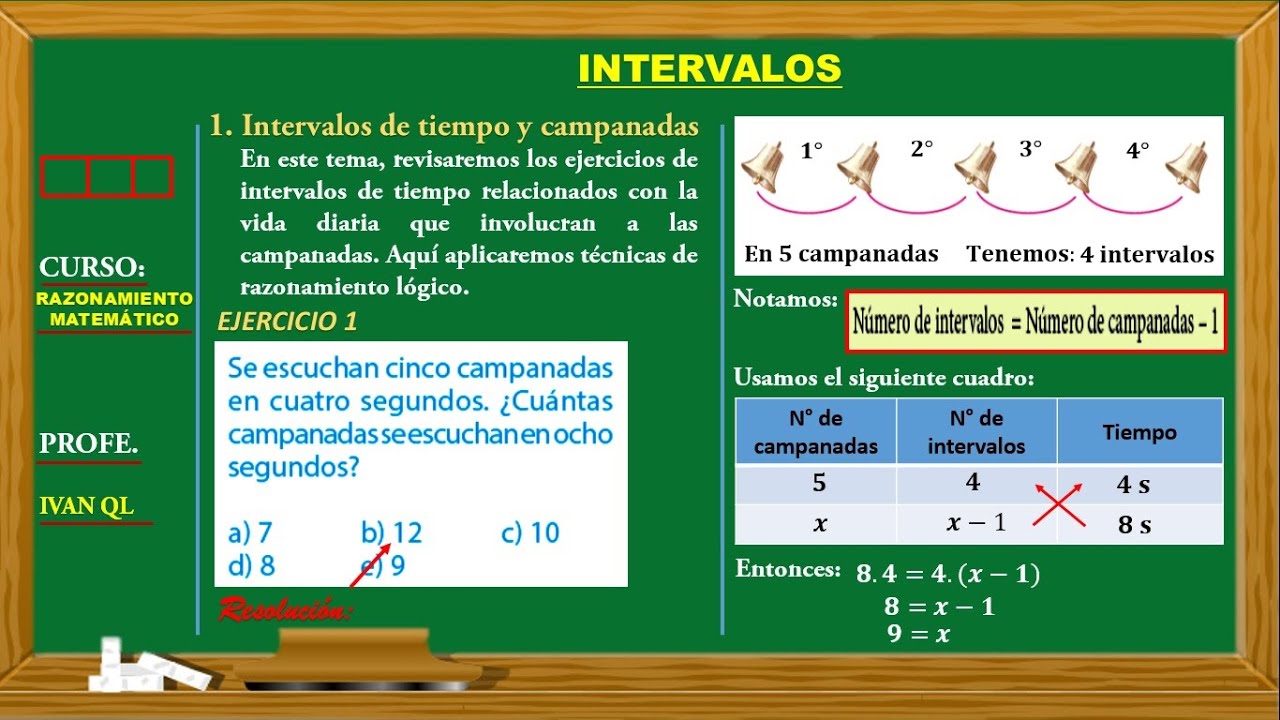 INTERVALOS

CURSO:
RAZONAMIENTO MATEMÁTICO

PROFE.
IVAN QL

1. Intervalos de tiempo y campanadas
En este tema, revisaremos los ejercicios de intervalos de tiempo relacionados con la vida diaria que involucran a las campanadas. Aquí aplicaremos técnicas de razonamiento lógico.

EJERCICIO 1

Se escuchan cinco campanadas en cuatro segundos. ¿Cuántas campanadas se escuchan en ocho segundos?

a) 7 b) 12 c) 10
d) 8 e) 9

Resolución:

1° 2° 3° 4°

En 5 campanadas Tenemos: 4 intervalos

Notamos: Número de intervalos = Número de campanadas – 1

Usamos el siguiente cuadro:

| N° de campanadas | N° de intervalos | Tiempo |
|---|---|---|
| 5 | 4 | 4 s |
| $x$ | $x-1$ | 8 s |

Entonces: $8.4 = 4.(x-1)$
$8 = x-1$
$9 = x$